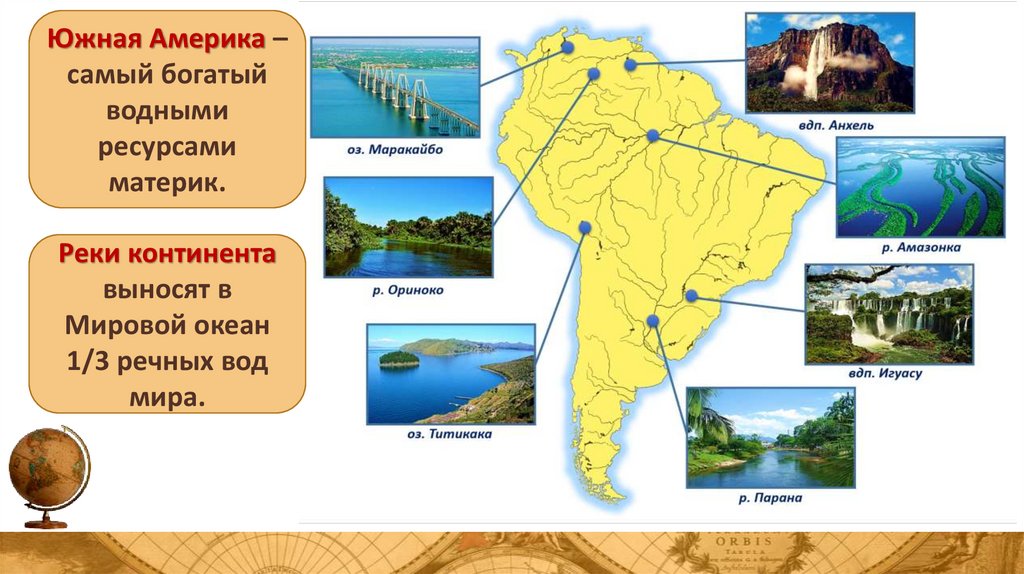 Южная Америка – самый богатый водными ресурсами материк.

Реки континента выносят в Мировой океан 1/3 речных вод мира.

оз. Маракайбо

р. Ориноко

оз. Титикака

вдп. Анхель

р. Амазонка

вдп. Игуасу

р. Парана

ORBIS
TABULA